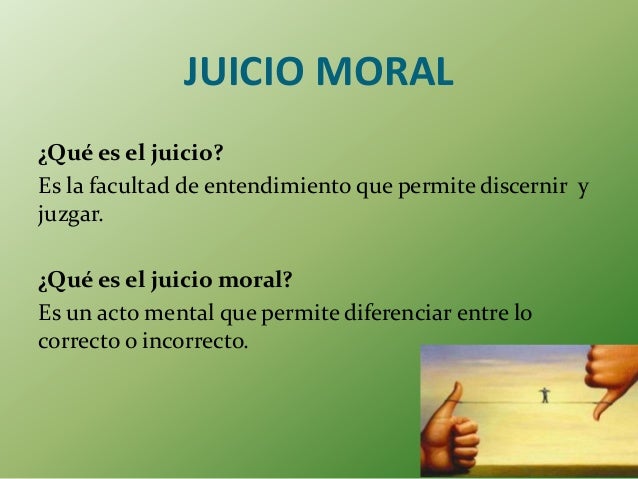 JUICIO MORAL

¿Qué es el juicio?
Es la facultad de entendimiento que permite discernir y juzgar.

¿Qué es el juicio moral?
Es un acto mental que permite diferenciar entre lo correcto o incorrecto.